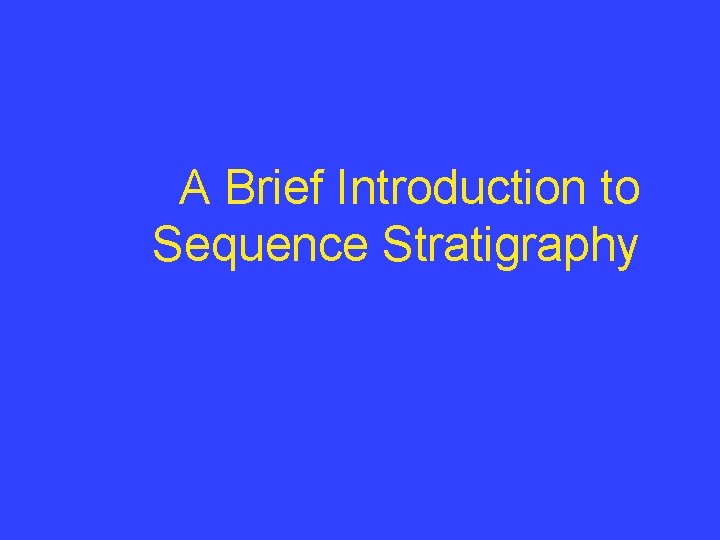 A Brief Introduction to Sequence Stratigraphy